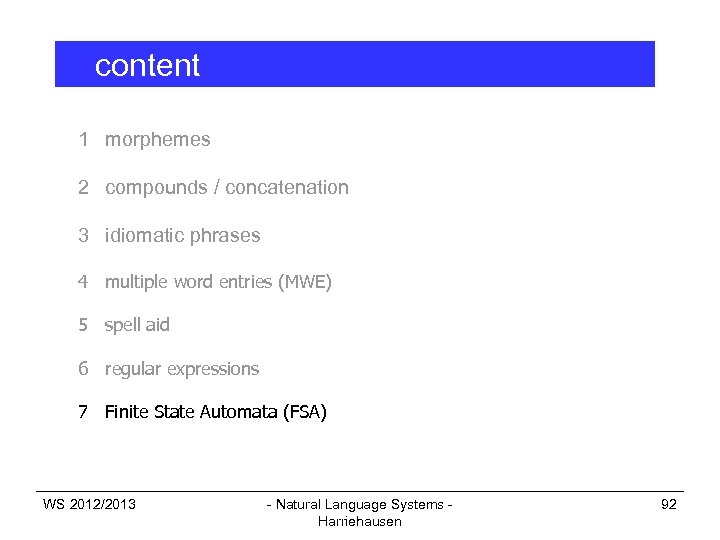 content

1 morphemes

2 compounds / concatenation

3 idiomatic phrases

4 multiple word entries (MWE)

5 spell aid

6 regular expressions

7 Finite State Automata (FSA)

WS 2012/2013

- Natural Language Systems - Harriehausen

92